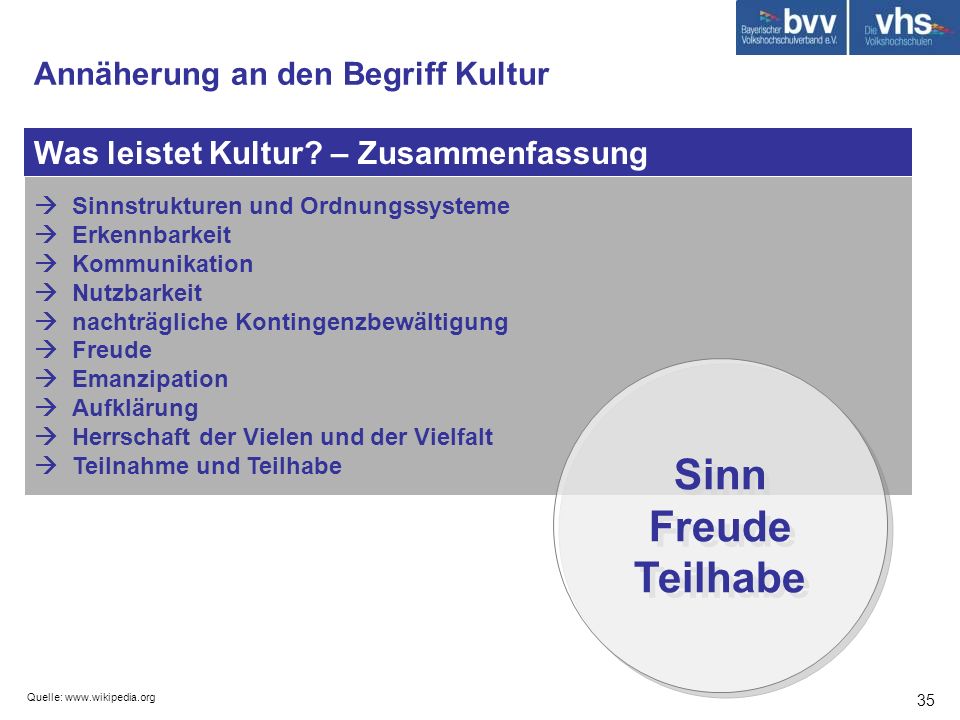 Bayerischer Volkshochschulverband e.V. bvv

Die Volkshochschulen vhs

Annäherung an den Begriff Kultur

Was leistet Kultur? – Zusammenfassung

→ Sinnstrukturen und Ordnungssysteme
→ Erkennbarkeit
→ Kommunikation
→ Nutzbarkeit
→ nachträgliche Kontingenzbewältigung
→ Freude
→ Emanzipation
→ Aufklärung
→ Herrschaft der Vielen und der Vielfalt
→ Teilnahme und Teilhabe

Sinn
Freude
Teilhabe

Quelle: www.wikipedia.org

35